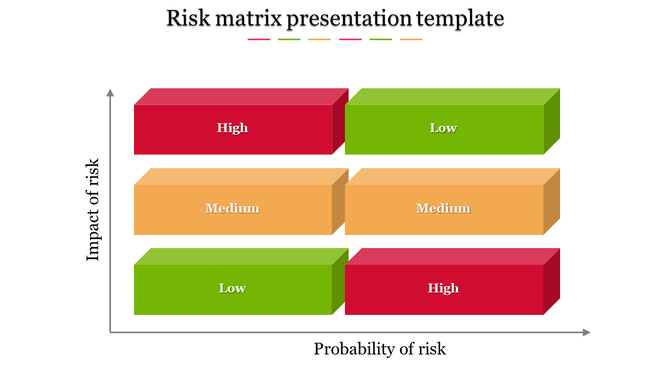 Risk matrix presentation template

Impact of risk

High

Low

Medium

Medium

Low

High

Probability of risk